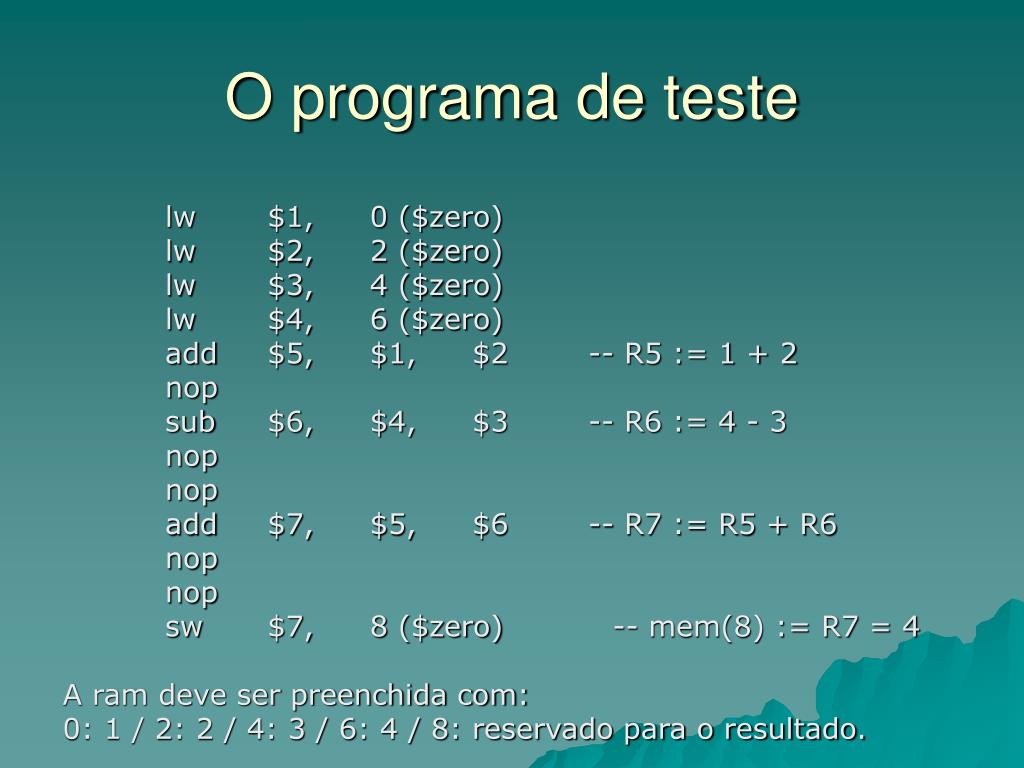 O programa de teste

lw $1, 0 ($zero)
lw $2, 2 ($zero)
lw $3, 4 ($zero)
lw $4, 6 ($zero)
add $5, $1, $2 -- R5 := 1 + 2
nop
sub $6, $4, $3 -- R6 := 4 - 3
nop
nop
add $7, $5, $6 -- R7 := R5 + R6
nop
nop
sw $7, 8 ($zero) -- mem(8) := R7 = 4

A ram deve ser preenchida com:
0: 1 / 2: 2 / 4: 3 / 6: 4 / 8: reservado para o resultado.